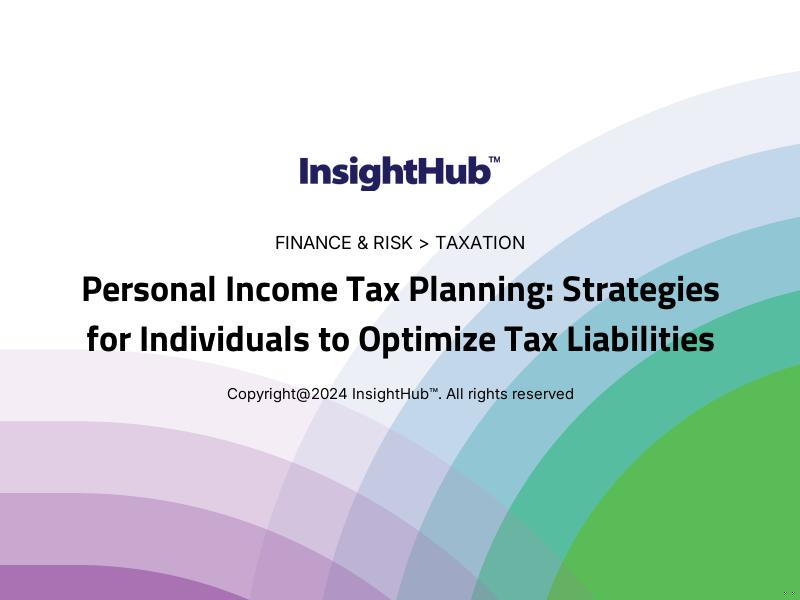 InsightHub™

FINANCE & RISK > TAXATION

Personal Income Tax Planning: Strategies for Individuals to Optimize Tax Liabilities

Copyright@2024 InsightHub™. All rights reserved